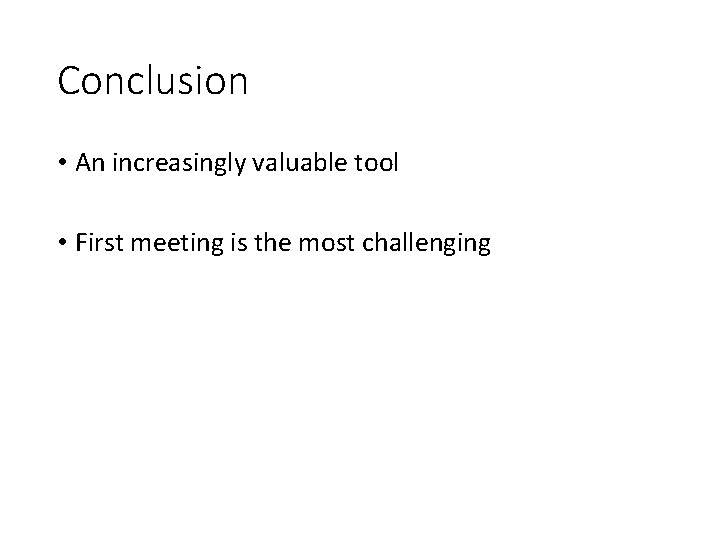 Conclusion

• An increasingly valuable tool

• First meeting is the most challenging